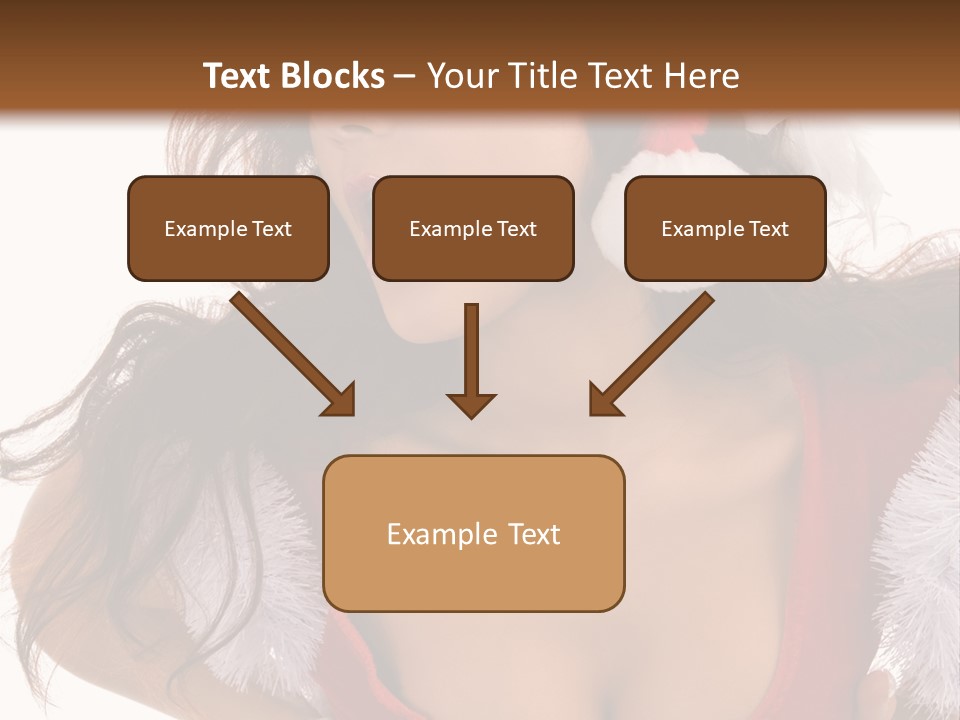 Text Blocks – Your Title Text Here

Example Text

Example Text

Example Text

Example Text